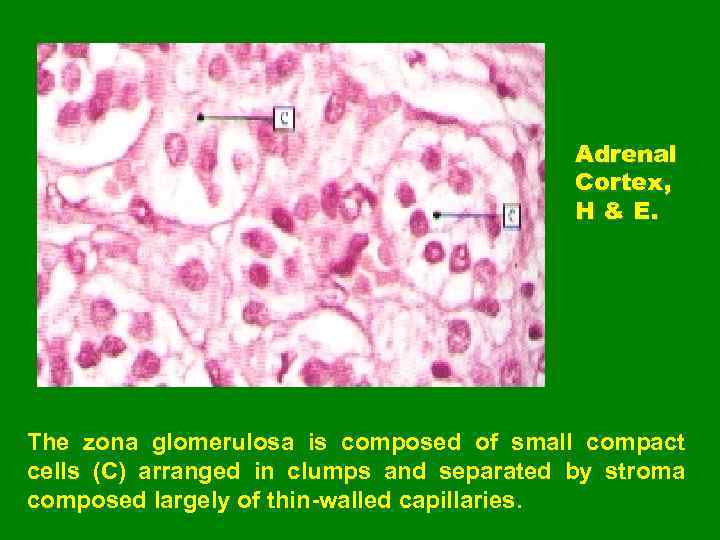 C

C

Adrenal Cortex, H & E.

The zona glomerulosa is composed of small compact cells (C) arranged in clumps and separated by stroma composed largely of thin-walled capillaries.